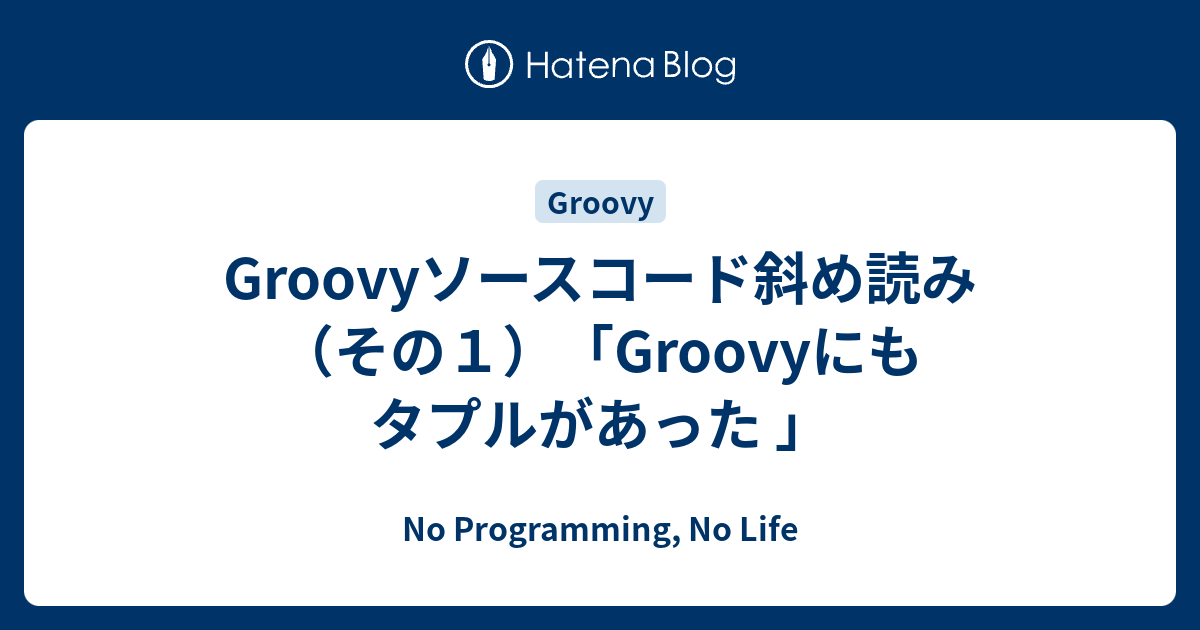 Hatena Blog

Groovy

Groovyソースコード斜め読み（その１）「Groovyにもタプルがあった」

No Programming, No Life